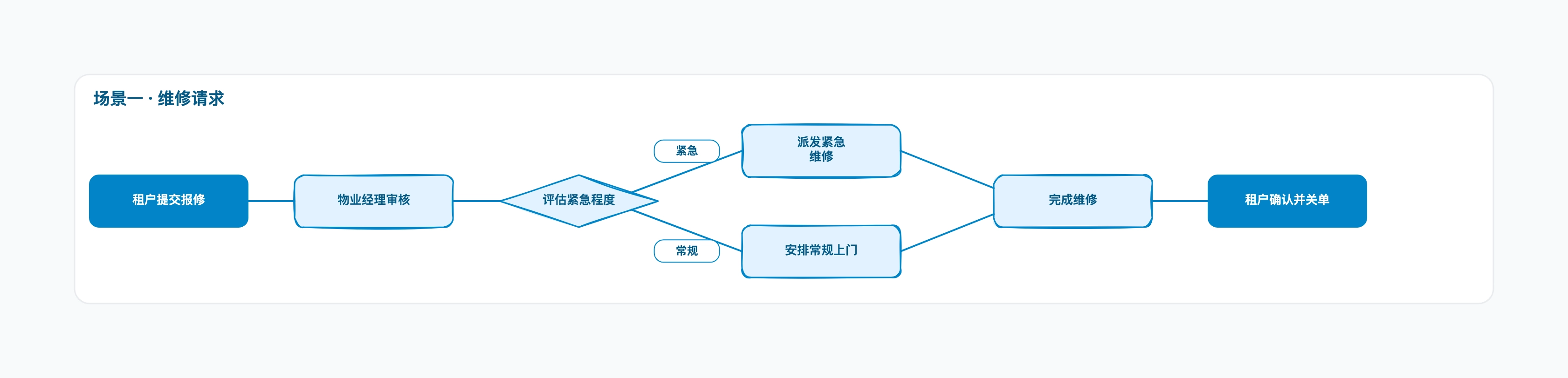 场景一 · 维修请求

租户提交报修

物业经理审核

评估紧急程度

紧急

派发紧急维修

常规

安排常规上门

完成维修

租户确认并关单